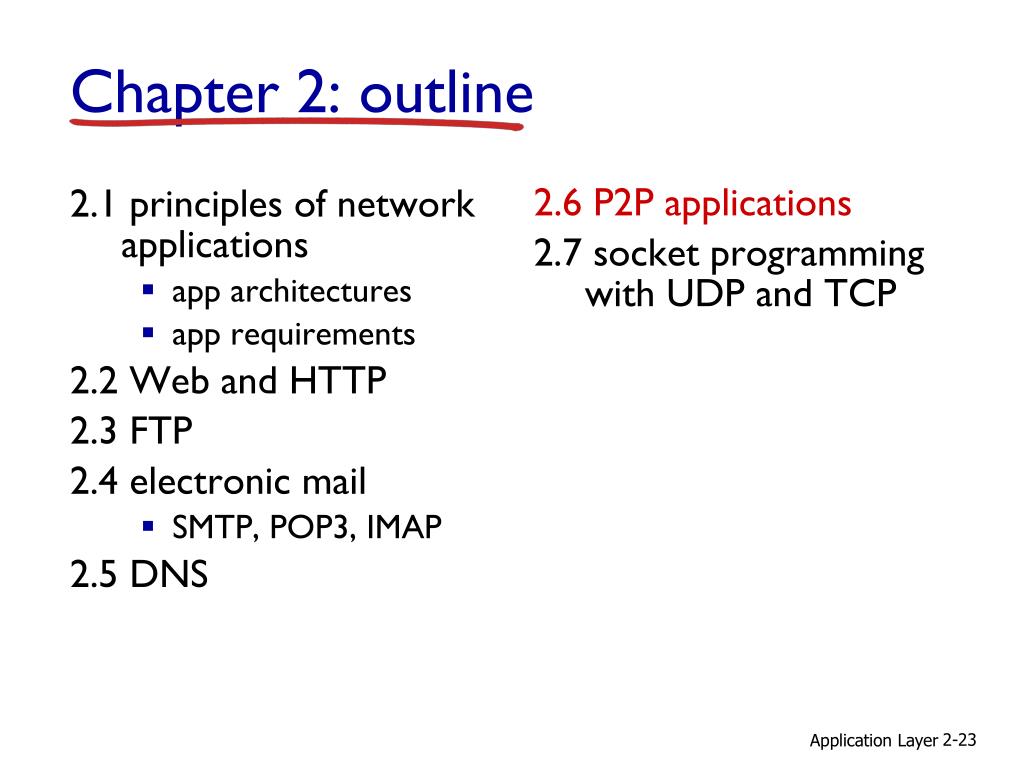 Chapter 2: outline

2.1 principles of network applications
- app architectures
- app requirements

2.2 Web and HTTP
2.3 FTP
2.4 electronic mail
- SMTP, POP3, IMAP

2.5 DNS

2.6 P2P applications
2.7 socket programming with UDP and TCP

Application Layer 2-23